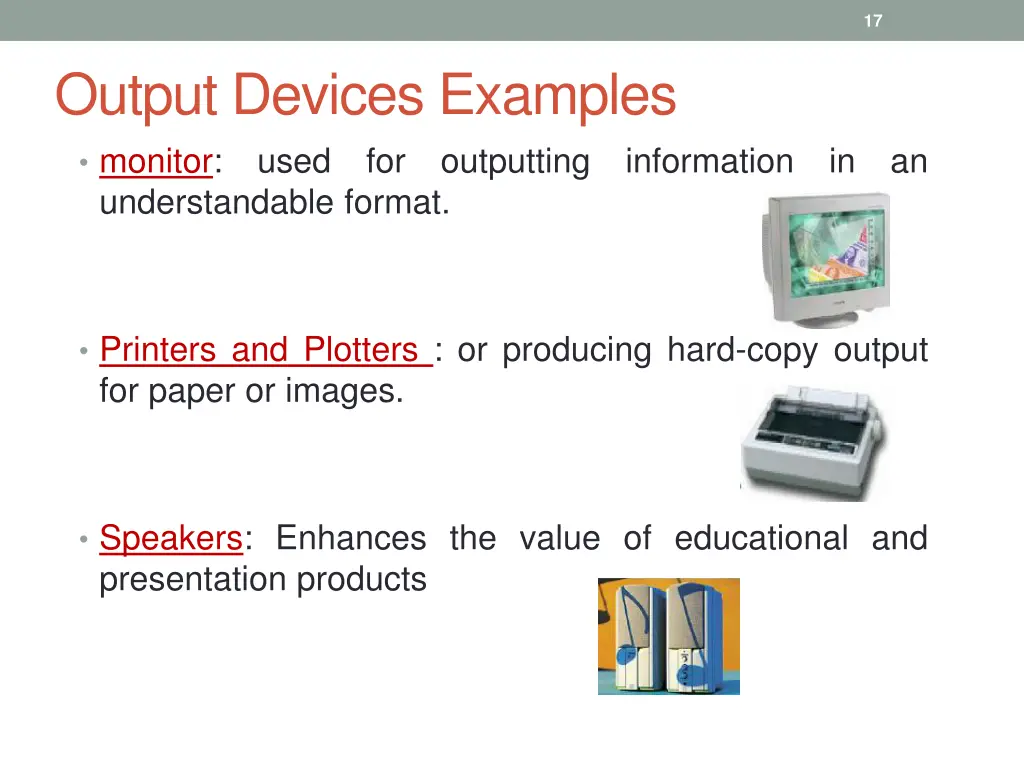 17

Output Devices Examples

• monitor: used for outputting information in an understandable format.

• Printers and Plotters : or producing hard-copy output for paper or images.

• Speakers: Enhances the value of educational and presentation products